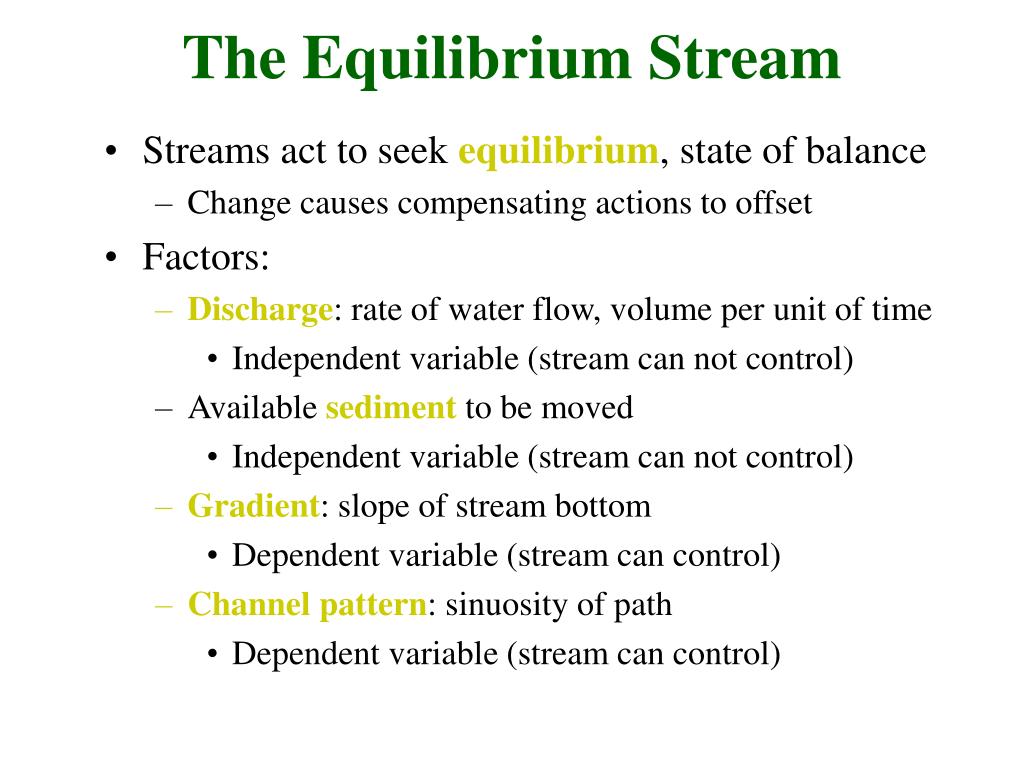 The Equilibrium Stream

• Streams act to seek equilibrium, state of balance
– Change causes compensating actions to offset

• Factors:
– Discharge: rate of water flow, volume per unit of time
• Independent variable (stream can not control)
– Available sediment to be moved
• Independent variable (stream can not control)
– Gradient: slope of stream bottom
• Dependent variable (stream can control)
– Channel pattern: sinuosity of path
• Dependent variable (stream can control)